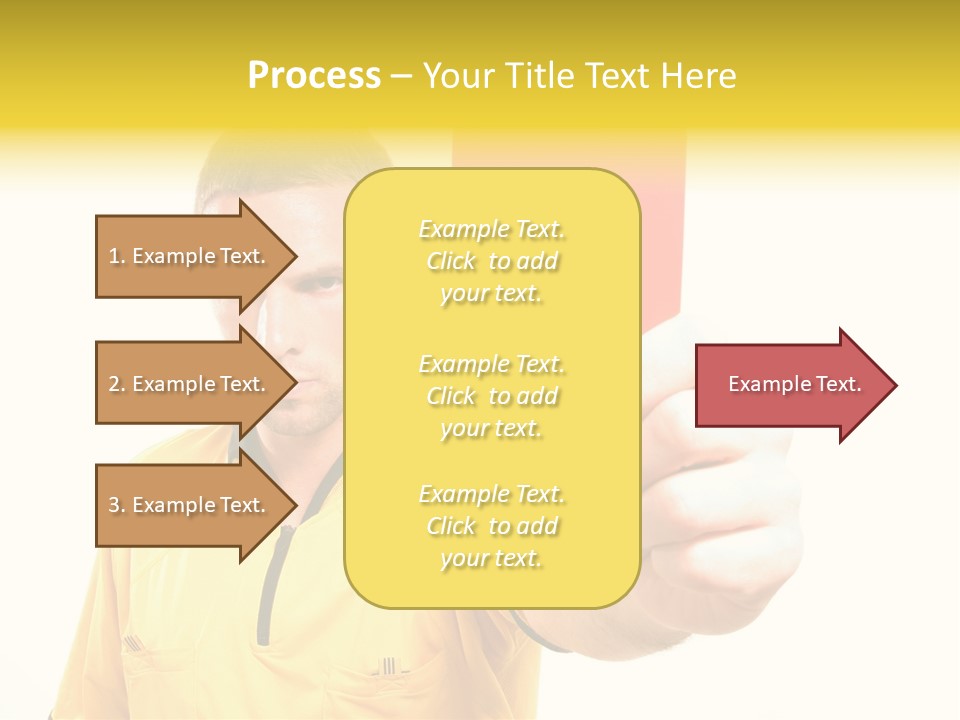 Process – Your Title Text Here

1. Example Text.

2. Example Text.

3. Example Text.

Example Text. Click to add your text.

Example Text. Click to add your text.

Example Text. Click to add your text.

Example Text.